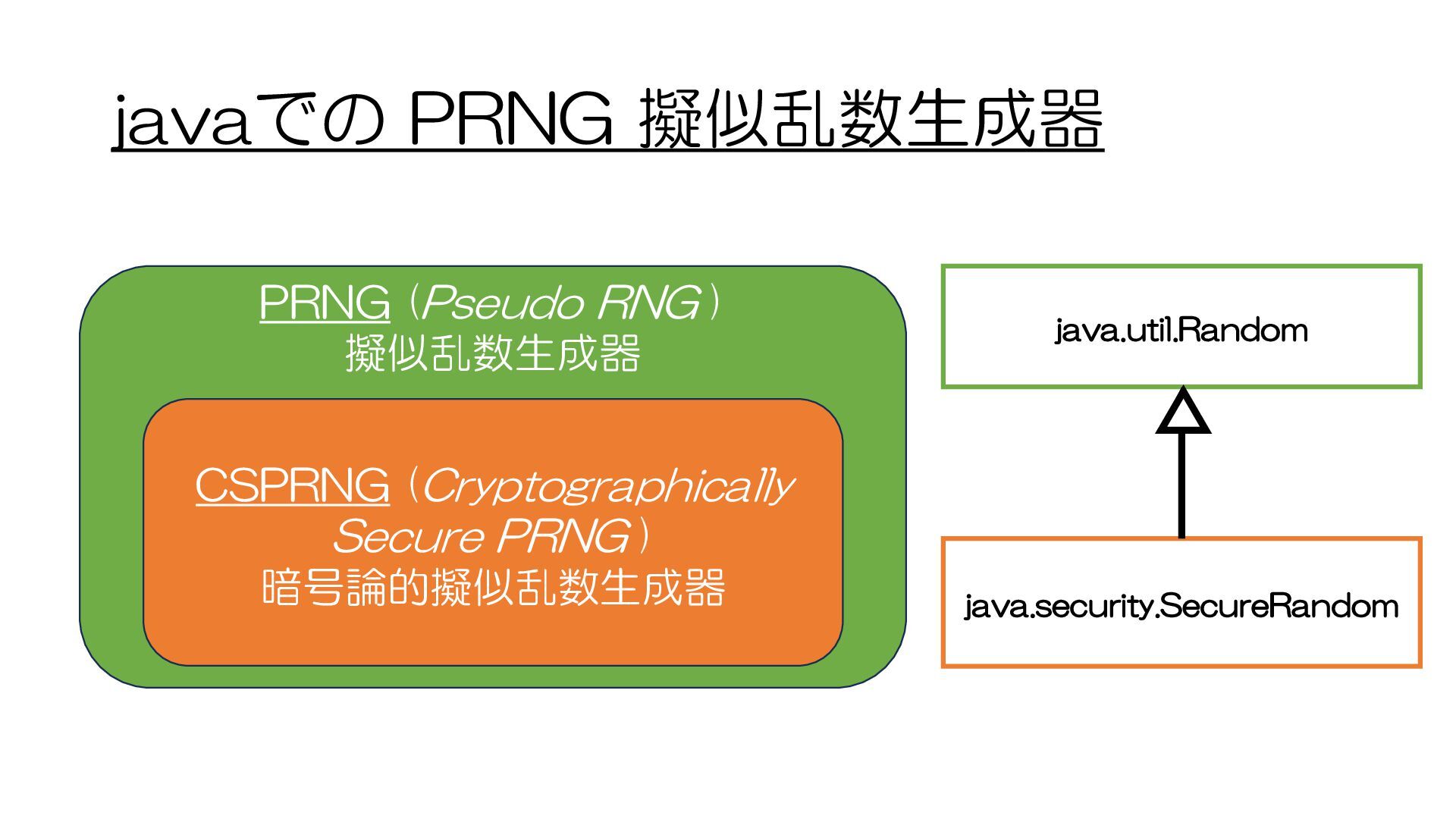 javaでの PRNG 擬似乱数生成器

PRNG（Pseudo RNG）
擬似乱数生成器

CSPRNG（Cryptographically Secure PRNG）
暗号論的擬似乱数生成器

java.util.Random

java.security.SecureRandom